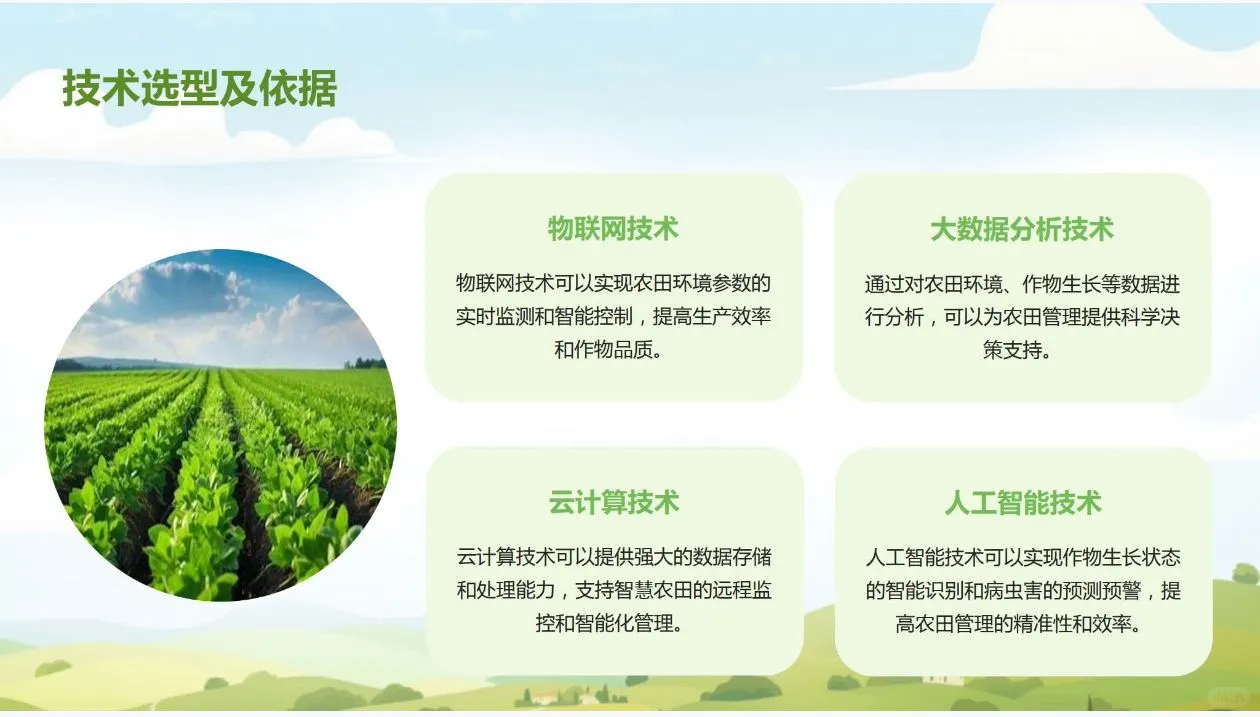 技术选型及依据

物联网技术

物联网技术可以实现农田环境参数的实时监测和智能控制，提高生产效率和作物品质。

大数据分析技术

通过对农田环境、作物生长等数据进行分析，可以为农田管理提供科学决策支持。

云计算技术

云计算技术可以提供强大的数据存储和处理能力，支持智慧农田的远程监控和智能化管理。

人工智能技术

人工智能技术可以实现作物生长状态的智能识别和病虫害的预测预警，提高农田管理的精准性和效率。